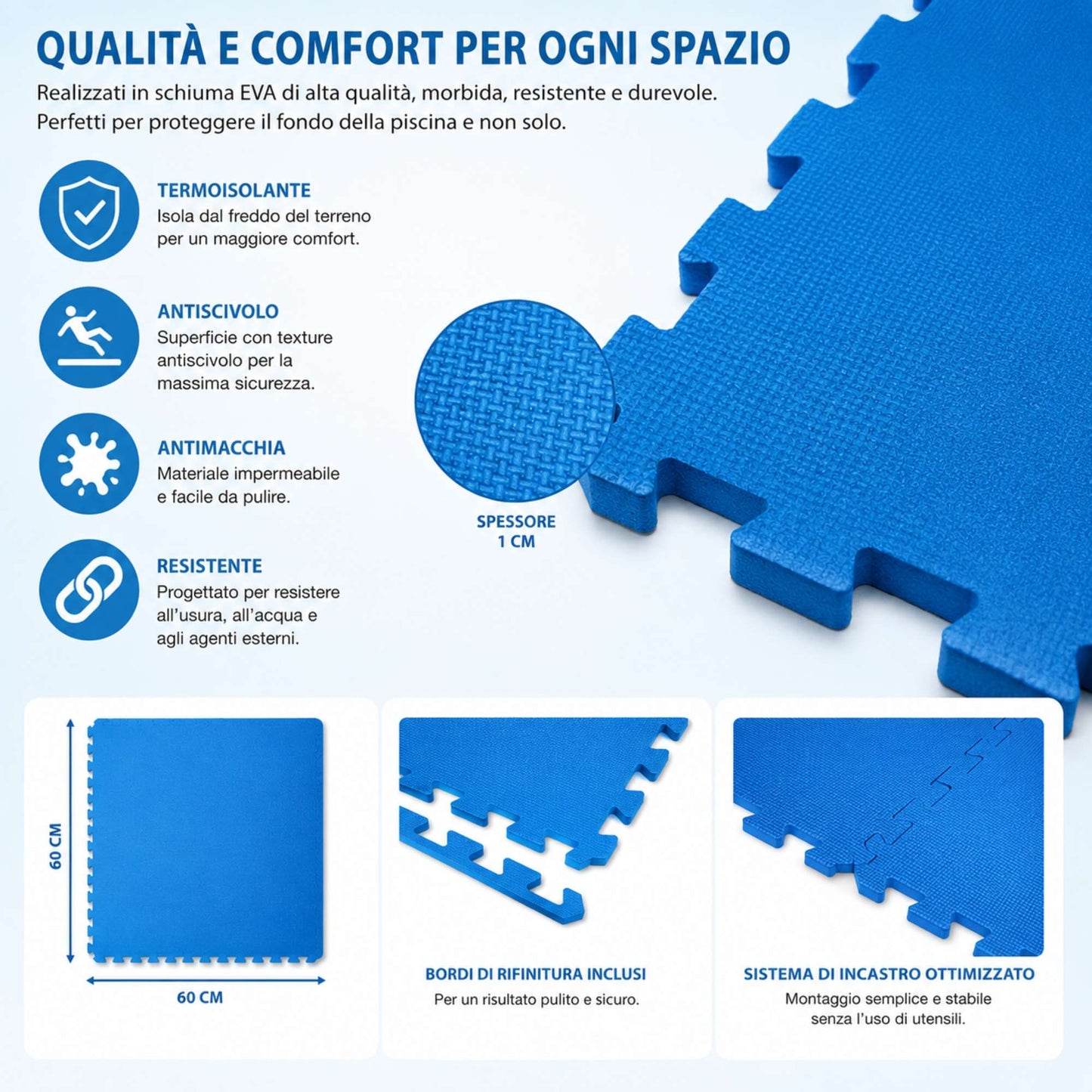 QUALITÀ E COMFORT PER OGNI SPAZIO

Realizzati in schiuma EVA di alta qualità, morbida, resistente e durevole. Perfetti per proteggere il fondo della piscina e non solo.

TERMOISOLANTE
Isola dal freddo del terreno per un maggiore comfort.

ANTISCIVOLO
Superficie con texture antiscivolo per la massima sicurezza.

ANTIMACCHIA
Materiale impermeabile e facile da pulire.

RESISTENTE
Progettato per resistere all'usura, all'acqua e agli agenti esterni.

SPESSORE
1 CM

60 CM

60 CM

BORDI DI RIFINITURA INCLUSI
Per un risultato pulito e sicuro.

SISTEMA DI INCASTRO OTTIMIZZATO
Montaggio semplice e stabile senza l'uso di utensili.